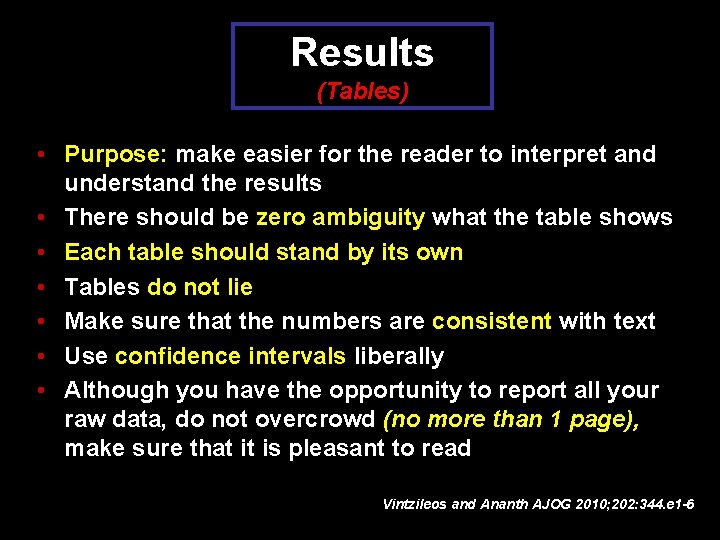 Results
(Tables)

• Purpose: make easier for the reader to interpret and understand the results
• There should be zero ambiguity what the table shows
• Each table should stand by its own
• Tables do not lie
• Make sure that the numbers are consistent with text
• Use confidence intervals liberally
• Although you have the opportunity to report all your raw data, do not overcrowd (no more than 1 page), make sure that it is pleasant to read

Vintzileos and Ananth AJOG 2010;202:344.e1-6